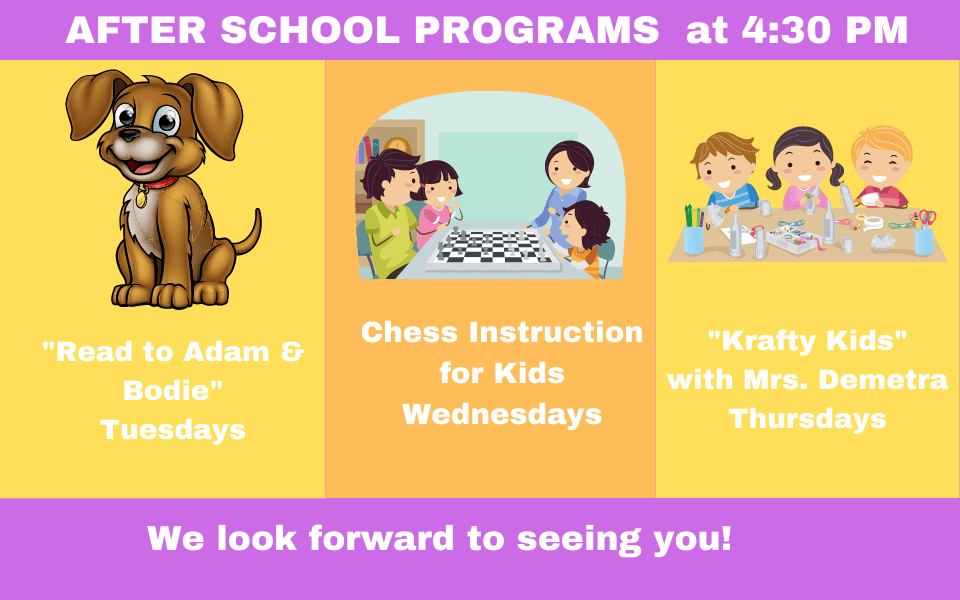 AFTER SCHOOL PROGRAMS at 4:30 PM

"Read to Adam & Bodie"
Tuesdays

Chess Instruction for Kids
Wednesdays

"Krafty Kids" with Mrs. Demetra
Thursdays

We look forward to seeing you!